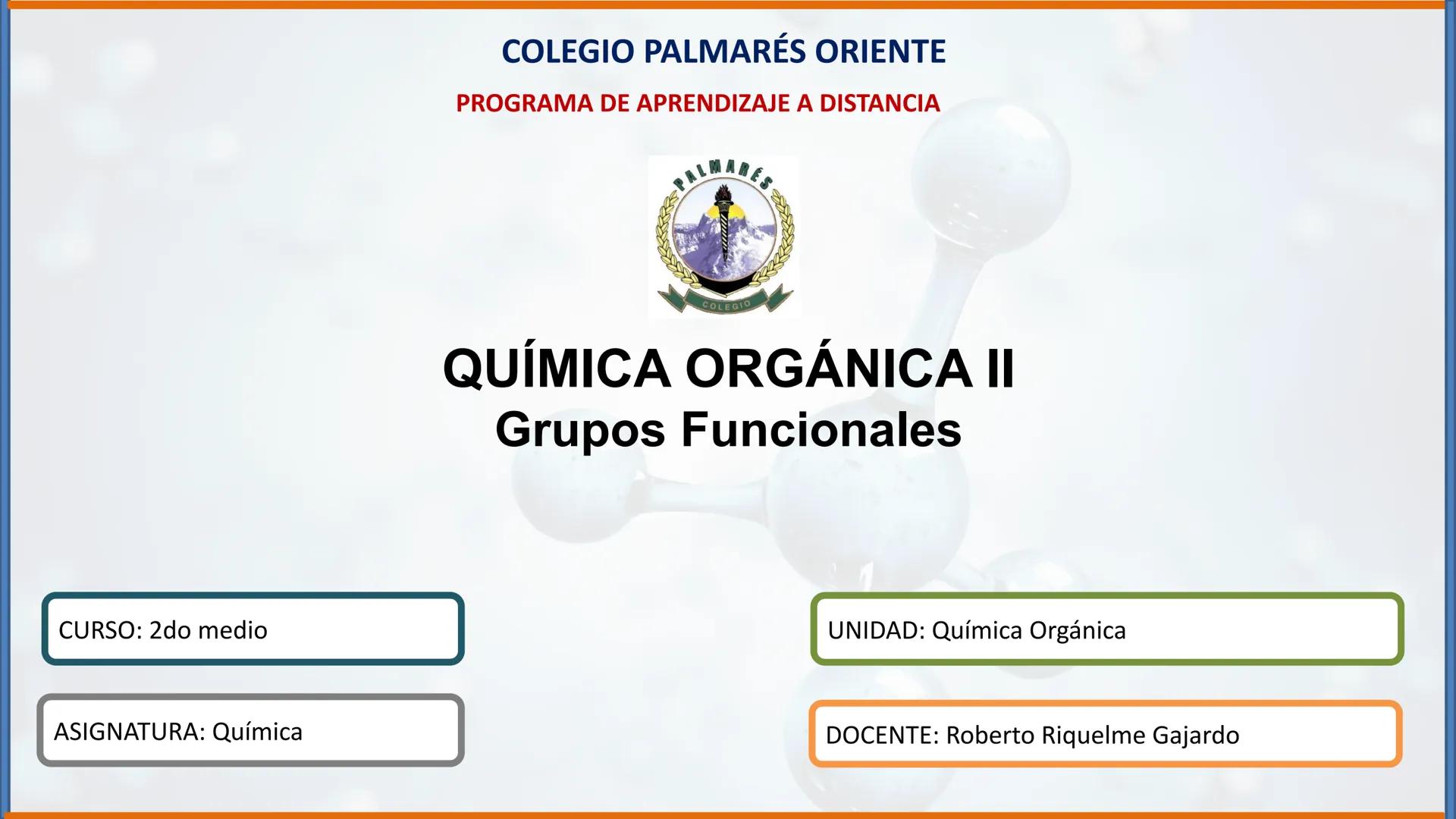 COLEGIO PALMARÉS ORIENTE

PROGRAMA DE APRENDIZAJE A DISTANCIA

PALMARÉS

COLEGIO

QUÍMICA ORGÁNICA II
Grupos Funcionales

CURSO: 2do medio

ASIGNATURA: Química

UNIDAD: Química Orgánica

DOCENTE: Roberto Riquelme Gajardo